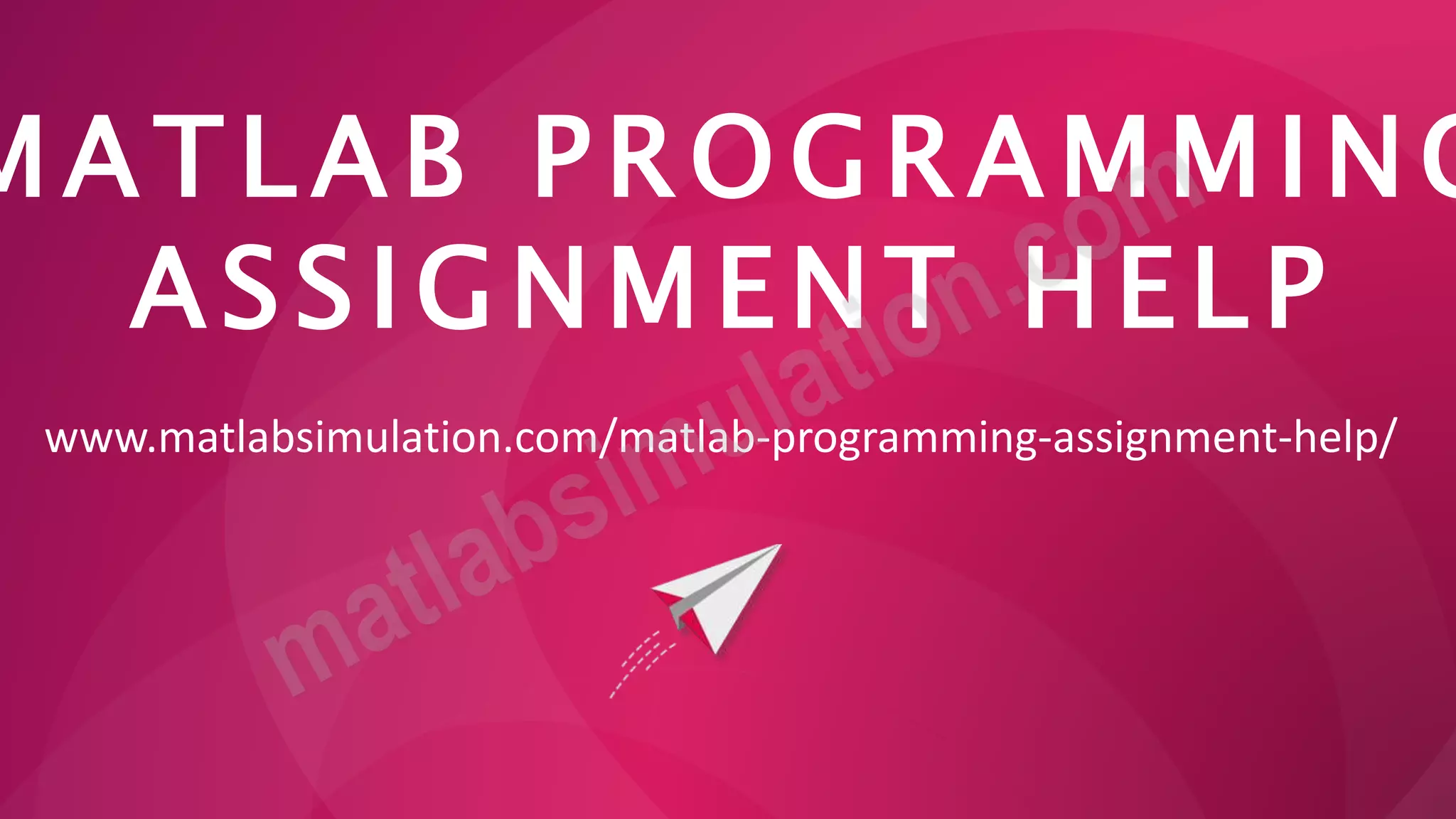 MATLAB PROGRAMMING ASSIGNMENT HELP

www.matlabsimulation.com/matlab-programming-assignment-help/

matlabsimulation.com